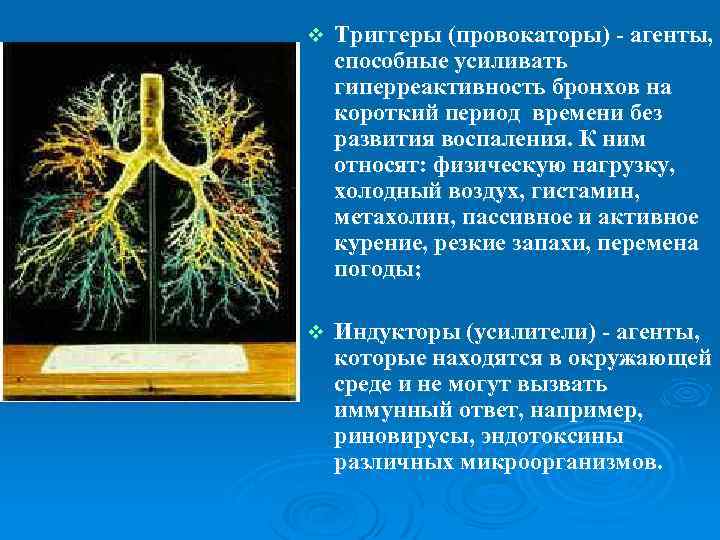 ❖ Триггеры (провокаторы) - агенты, способные усиливать гиперреактивность бронхов на короткий период времени без развития воспаления. К ним относят: физическую нагрузку, холодный воздух, гистамин, метахолин, пассивное и активное курение, резкие запахи, перемена погоды;

❖ Индукторы (усилители) - агенты, которые находятся в окружающей среде и не могут вызвать иммунный ответ, например, риновирусы, эндотоксины различных микроорганизмов.